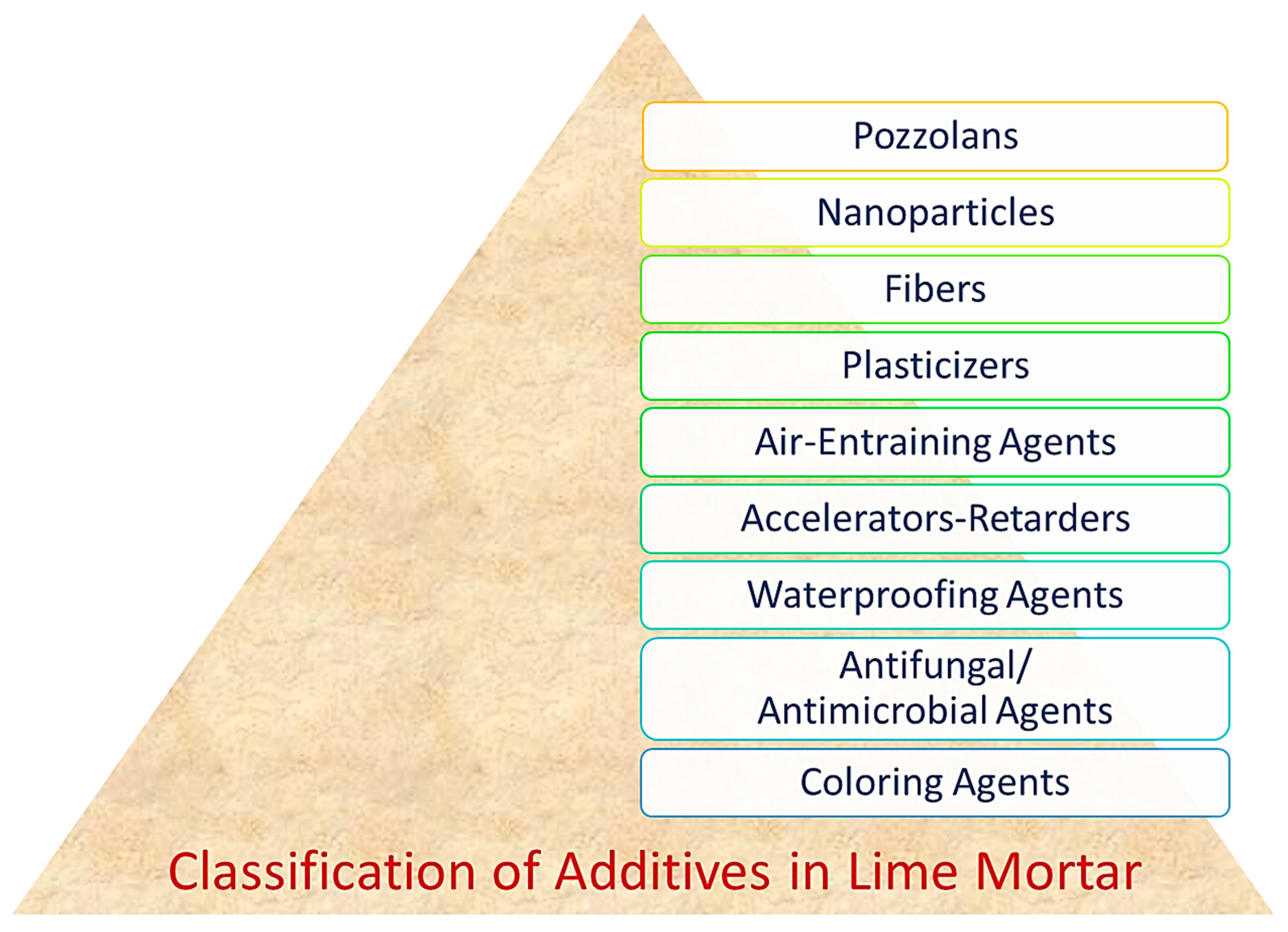 Pozzolans

Nanoparticles

Fibers

Plasticizers

Air-Entraining Agents

Accelerators-Retarders

Waterproofing Agents

Antifungal/ Antimicrobial Agents

Coloring Agents

Classification of Additives in Lime Mortar